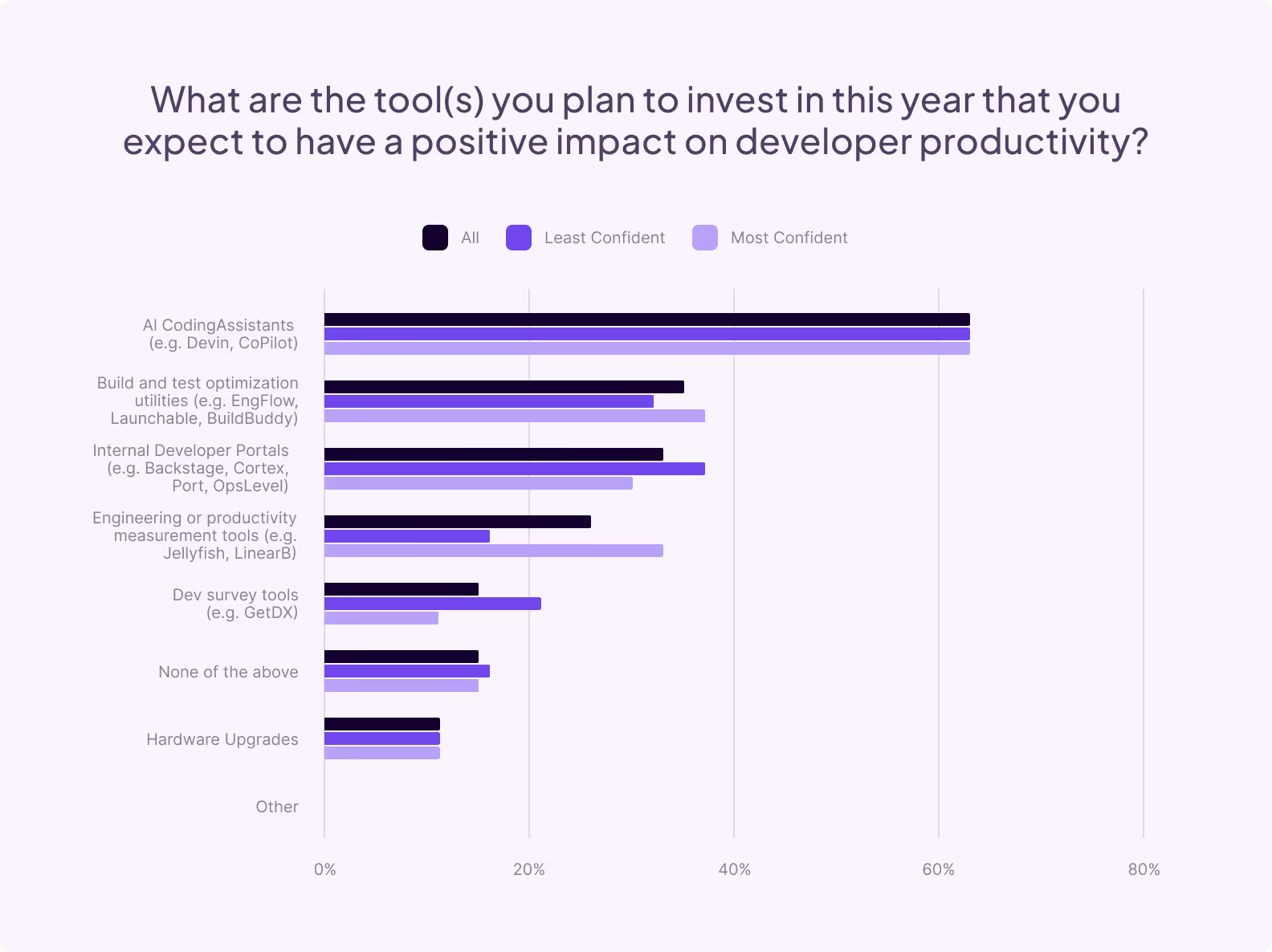 What are the tool(s) you plan to invest in this year that you expect to have a positive impact on developer productivity?

All Least Confident Most Confident

AI CodingAssistants (e.g. Devin, CoPilot)

Build and test optimization utilities (e.g. EngFlow, Launchable, BuildBuddy)

Internal Developer Portals (e.g. Backstage, Cortex, Port, OpsLevel)

Engineering or productivity measurement tools (e.g. Jellyfish, LinearB)

Dev survey tools (e.g. GetDX)

None of the above

Hardware Upgrades

Other

0% 20% 40% 60% 80%